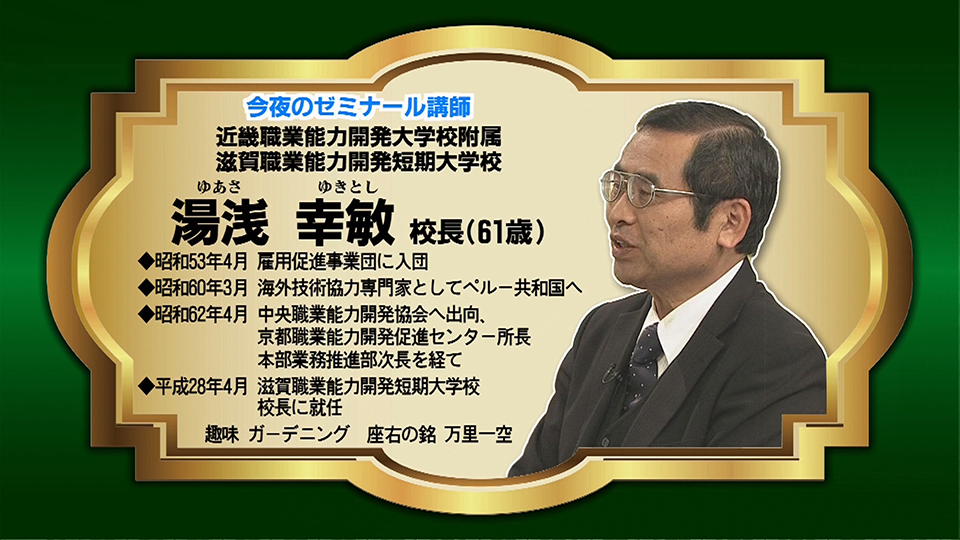 今夜のゼミナール講師

近畿職業能力開発大学校附属
滋賀職業能力開発短期大学校

ゆあさ　ゆきとし
湯浅　幸敏　校長(61歳)

◆昭和53年4月　雇用促進事業団に入団
◆昭和60年3月　海外技術協力専門家としてペルー共和国へ
◆昭和62年4月　中央職業能力開発協会へ出向、京都職業能力開発促進センター所長 本部業務推進部次長を経て
◆平成28年4月　滋賀職業能力開発短期大学校 校長に就任

趣味　ガーデニング　座右の銘　万里一空